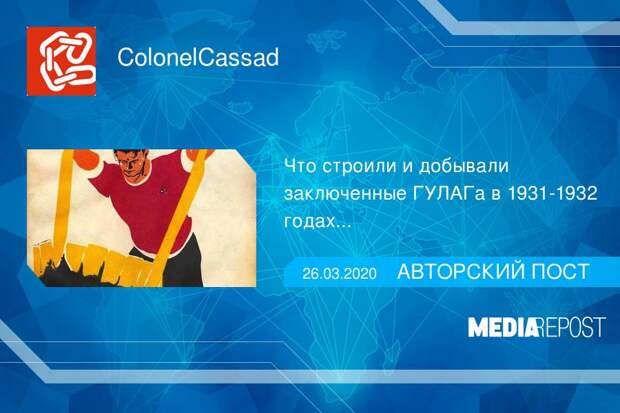 ColonelCassad

Что строили и добывали заключенные ГУЛАГа в 1931-1932 годах...

26.03.2020 АВТОРСКИЙ ПОСТ

MEDIAREPOST